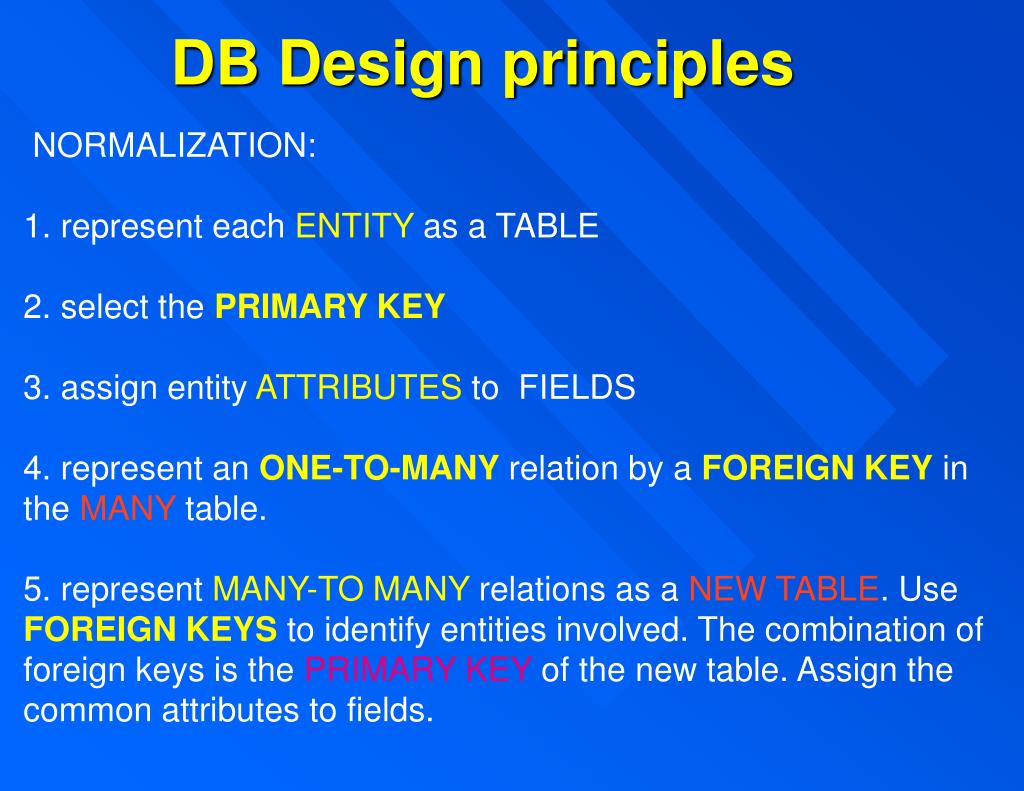 DB Design principles

NORMALIZATION:

1. represent each ENTITY as a TABLE

2. select the PRIMARY KEY

3. assign entity ATTRIBUTES to FIELDS

4. represent an ONE-TO-MANY relation by a FOREIGN KEY in the MANY table.

5. represent MANY-TO MANY relations as a NEW TABLE. Use FOREIGN KEYS to identify entities involved. The combination of foreign keys is the PRIMARY KEY of the new table. Assign the common attributes to fields.